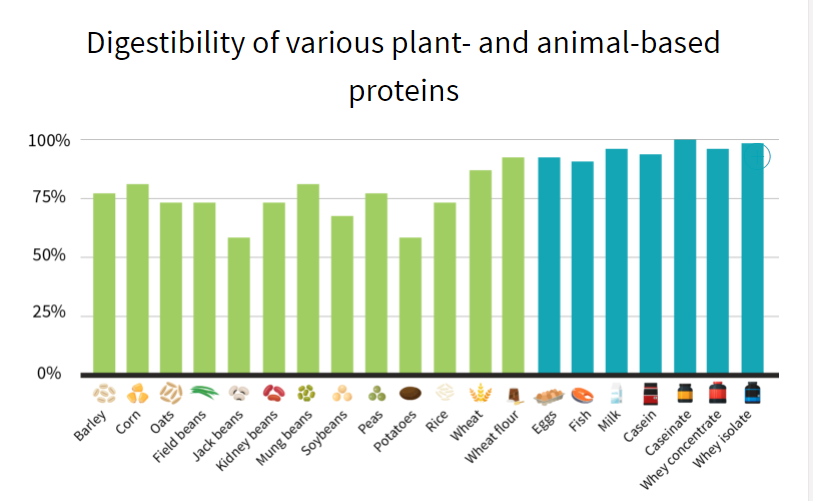 Digestibility of various plant- and animal-based proteins

100%
75%
50%
25%
0%

Barley
Corn
Oats
Field beans
Jack beans
Kidney beans
Mung beans
Soybeans
Peas
Potatoes
Rice
Wheat
Wheat flour
Eggs
Fish
Milk
Casein
Caseinate
Whey concentrate
Whey isolate